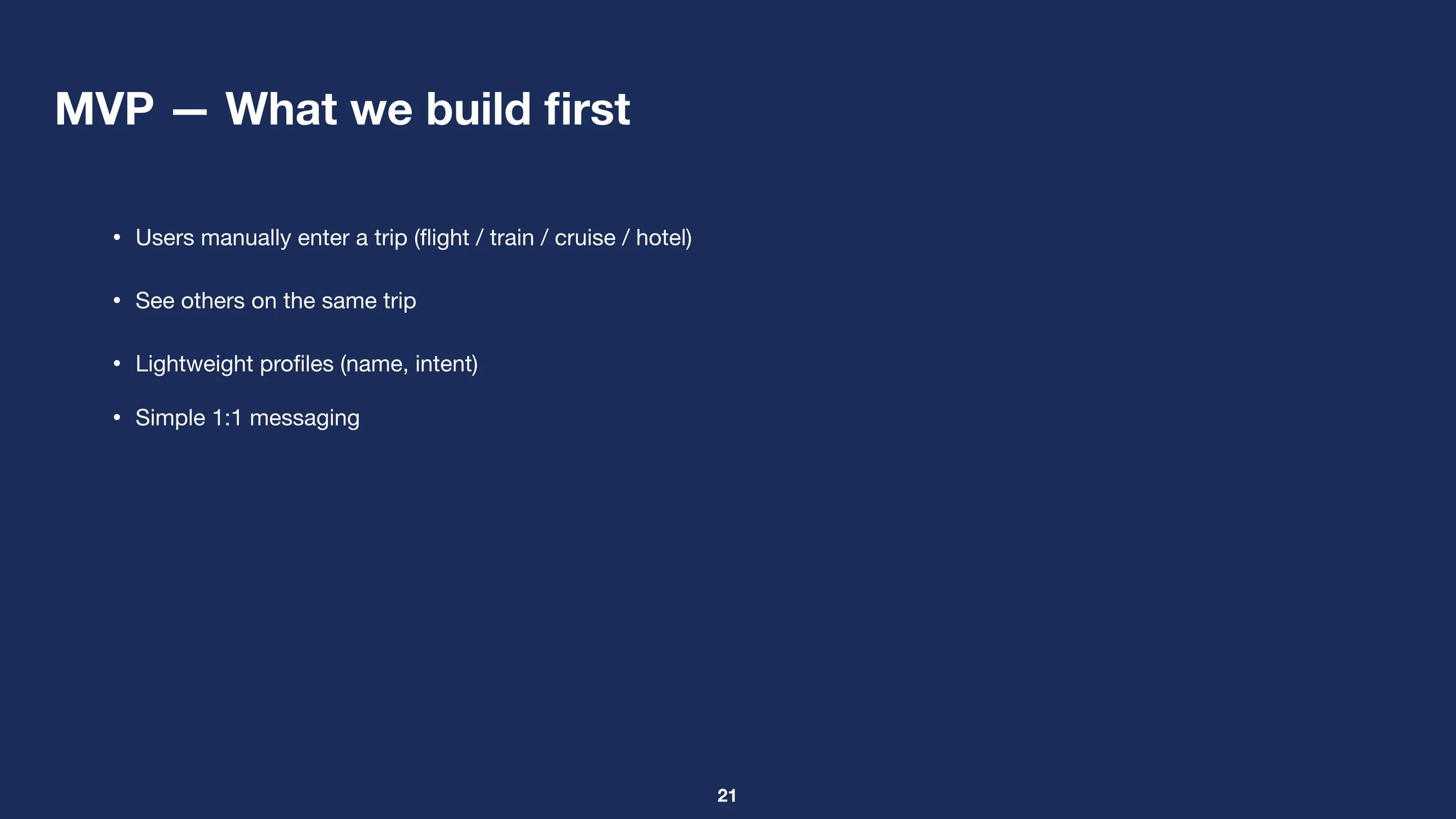 MVP — What we build first

• Users manually enter a trip (flight / train / cruise / hotel)

• See others on the same trip

• Lightweight profiles (name, intent)

• Simple 1:1 messaging

21